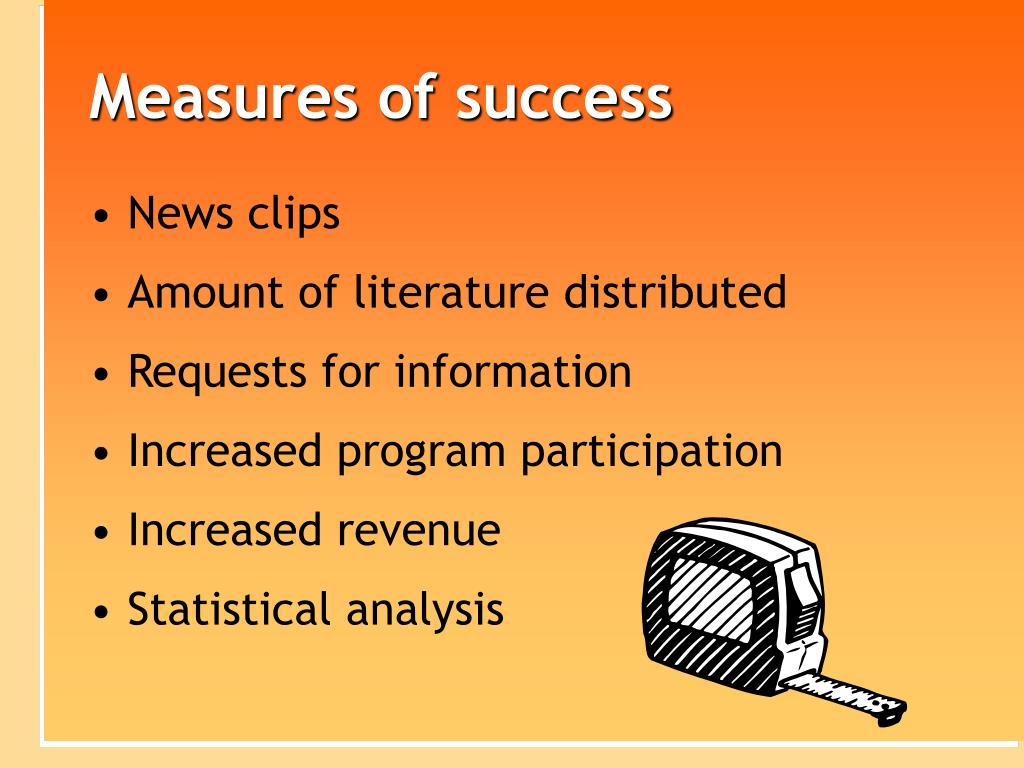 Measures of success

• News clips
• Amount of literature distributed
• Requests for information
• Increased program participation
• Increased revenue
• Statistical analysis